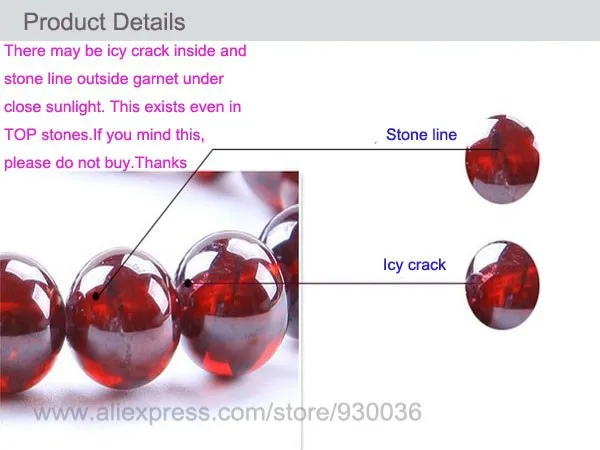 Product Details

There may be icy crack inside and stone line outside garnet under close sunlight. This exists even in TOP stones.If you mind this, please do not buy.Thanks

Stone line

Icy crack

www.aliexpress.com/store/930036